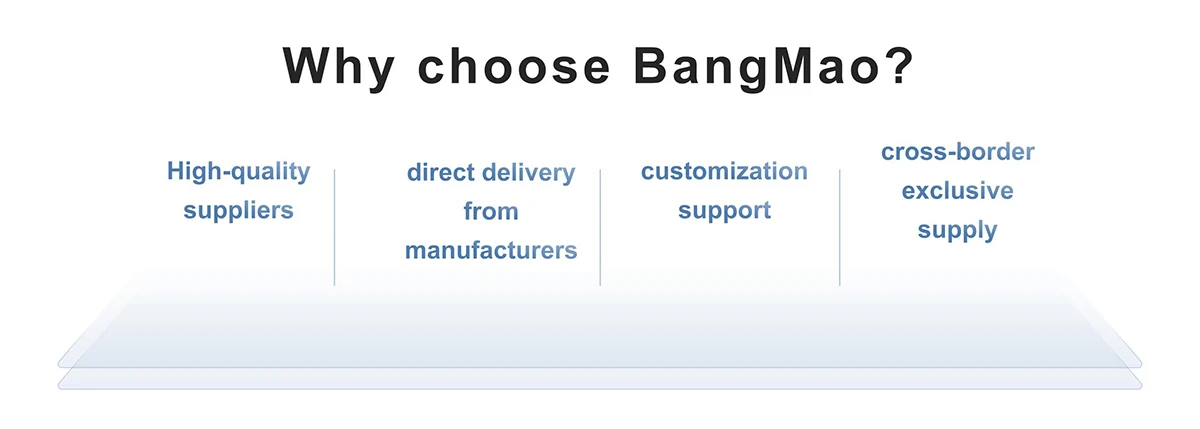 Why choose BangMao?

High-quality suppliers

direct delivery from manufacturers

customization support

cross-border exclusive supply